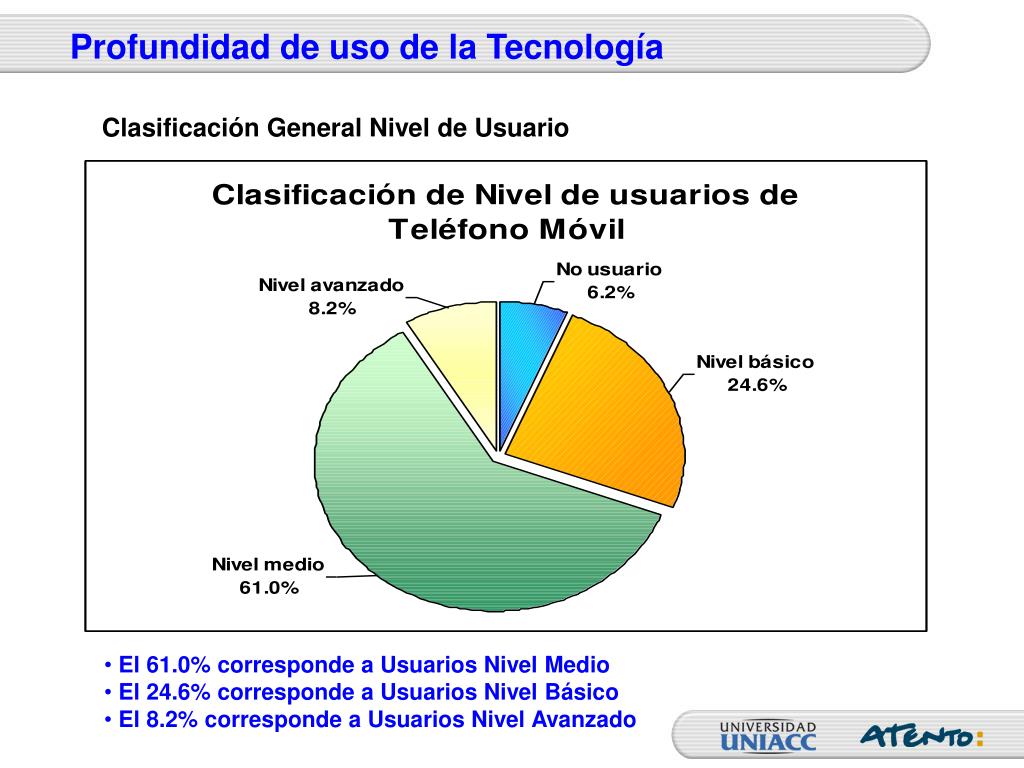 Profundidad de uso de la Tecnología

Clasificación General Nivel de Usuario

Clasificación de Nivel de usuarios de Teléfono Móvil

Nivel avanzado
8.2%

No usuario
6.2%

Nivel básico
24.6%

Nivel medio
61.0%

• El 61.0% corresponde a Usuarios Nivel Medio
• El 24.6% corresponde a Usuarios Nivel Básico
• El 8.2% corresponde a Usuarios Nivel Avanzado

UNIVERSIDAD UNIACC

ATENTO: